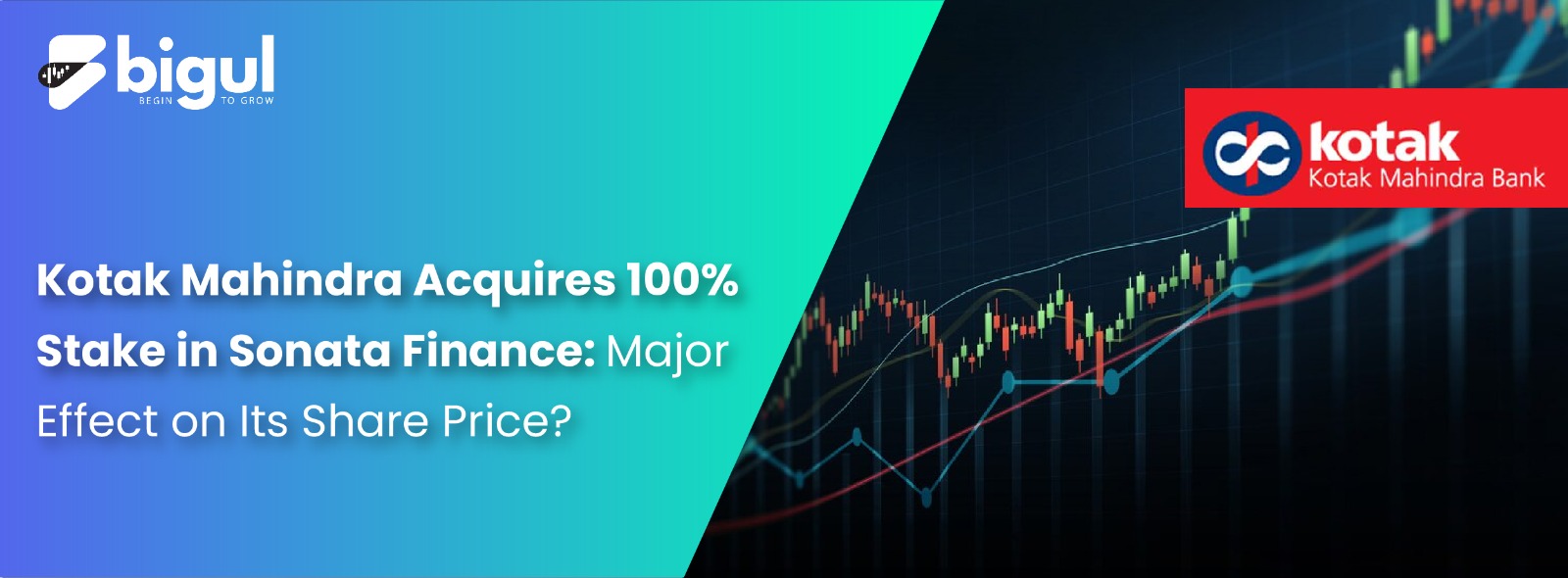 bigul
BEGIN TO GROW

kotak
Kotak Mahindra Bank

Kotak Mahindra Acquires 100% Stake in Sonata Finance: Major Effect on Its Share Price?